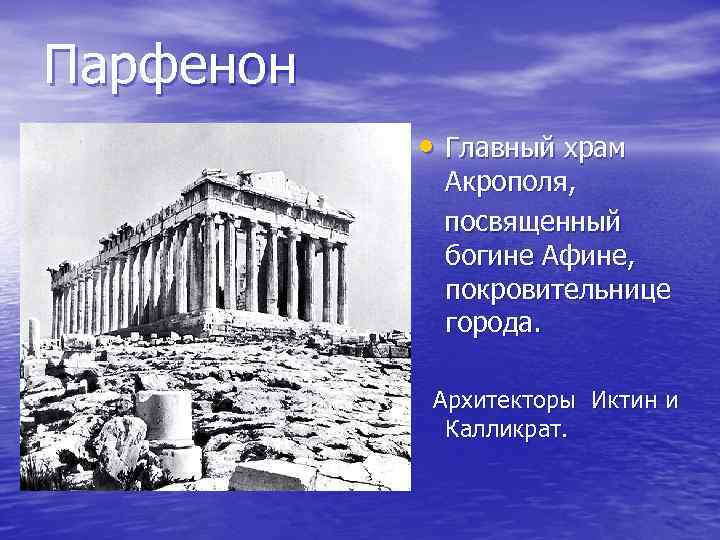 Парфенон

• Главный храм Акрополя,

посвященный богине Афине, покровительнице города.

Архитекторы Иктин и Калликрат.